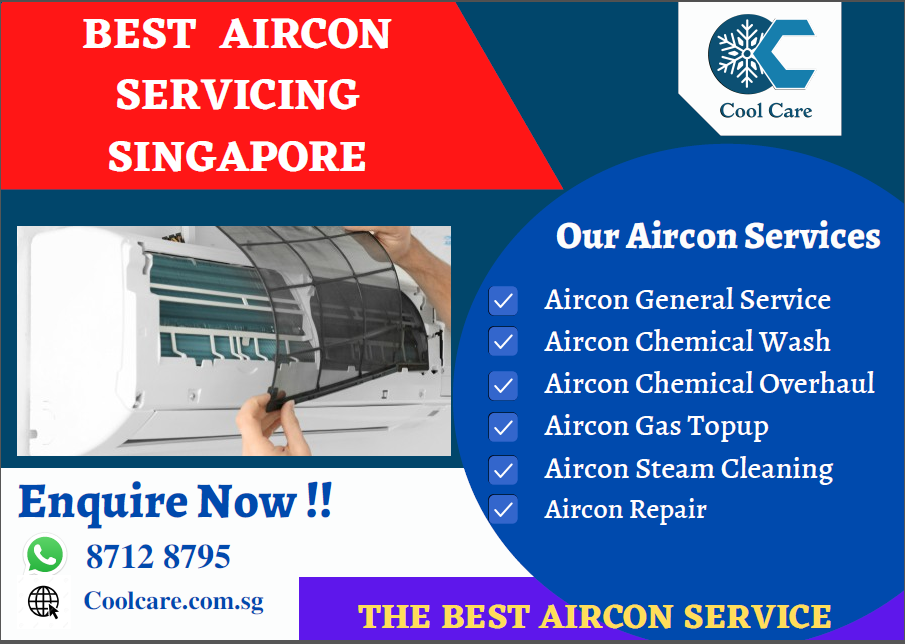 BEST AIRCON SERVICING SINGAPORE

Cool Care

Our Aircon Services

Aircon General Service
Aircon Chemical Wash
Aircon Chemical Overhaul
Aircon Gas Topup
Aircon Steam Cleaning
Aircon Repair

Enquire Now !!

8712 8795

Coolcare.com.sg

THE BEST AIRCON SERVICE